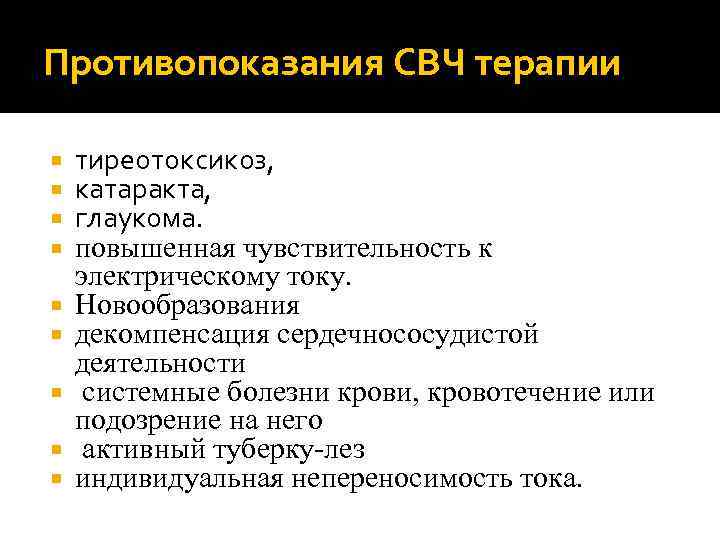 Противопоказания СВЧ терапии

- тиреотоксикоз,
- катаракта,
- глаукома.
- повышенная чувствительность к электрическому току.
- Новообразования
- декомпенсация сердечнососудистой деятельности
- системные болезни крови, кровотечение или подозрение на него
- активный туберку-лез
- индивидуальная непереносимость тока.